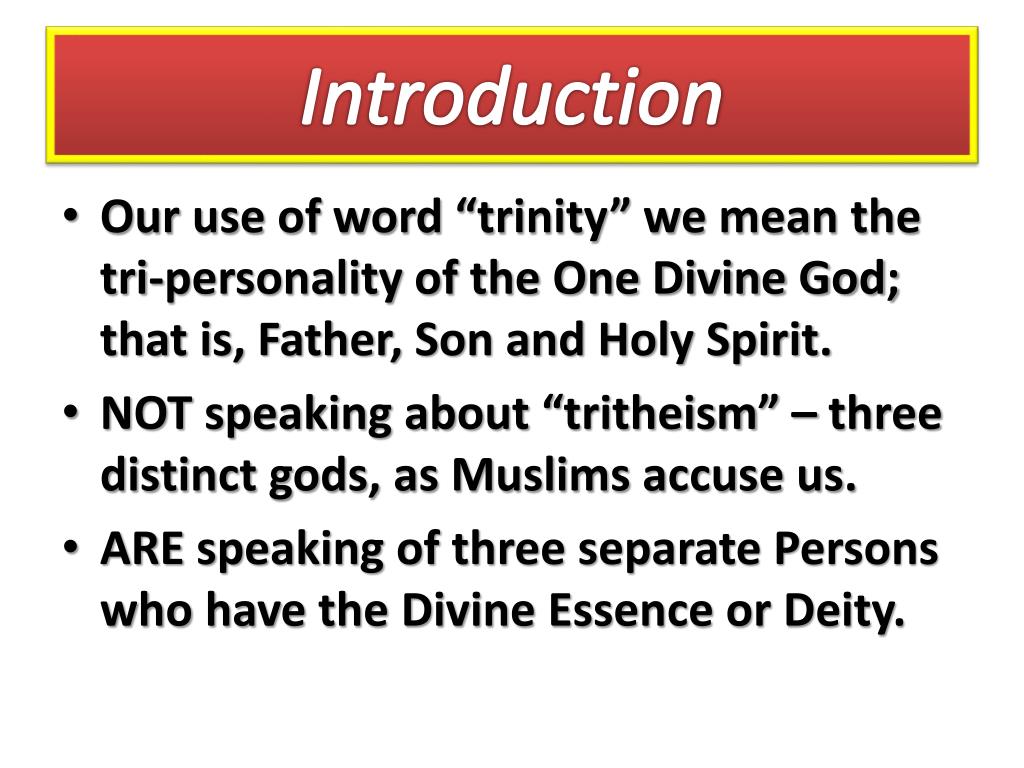 Introduction

• Our use of word “trinity” we mean the tri-personality of the One Divine God; that is, Father, Son and Holy Spirit.
• NOT speaking about “tritheism” – three distinct gods, as Muslims accuse us.
• ARE speaking of three separate Persons who have the Divine Essence or Deity.